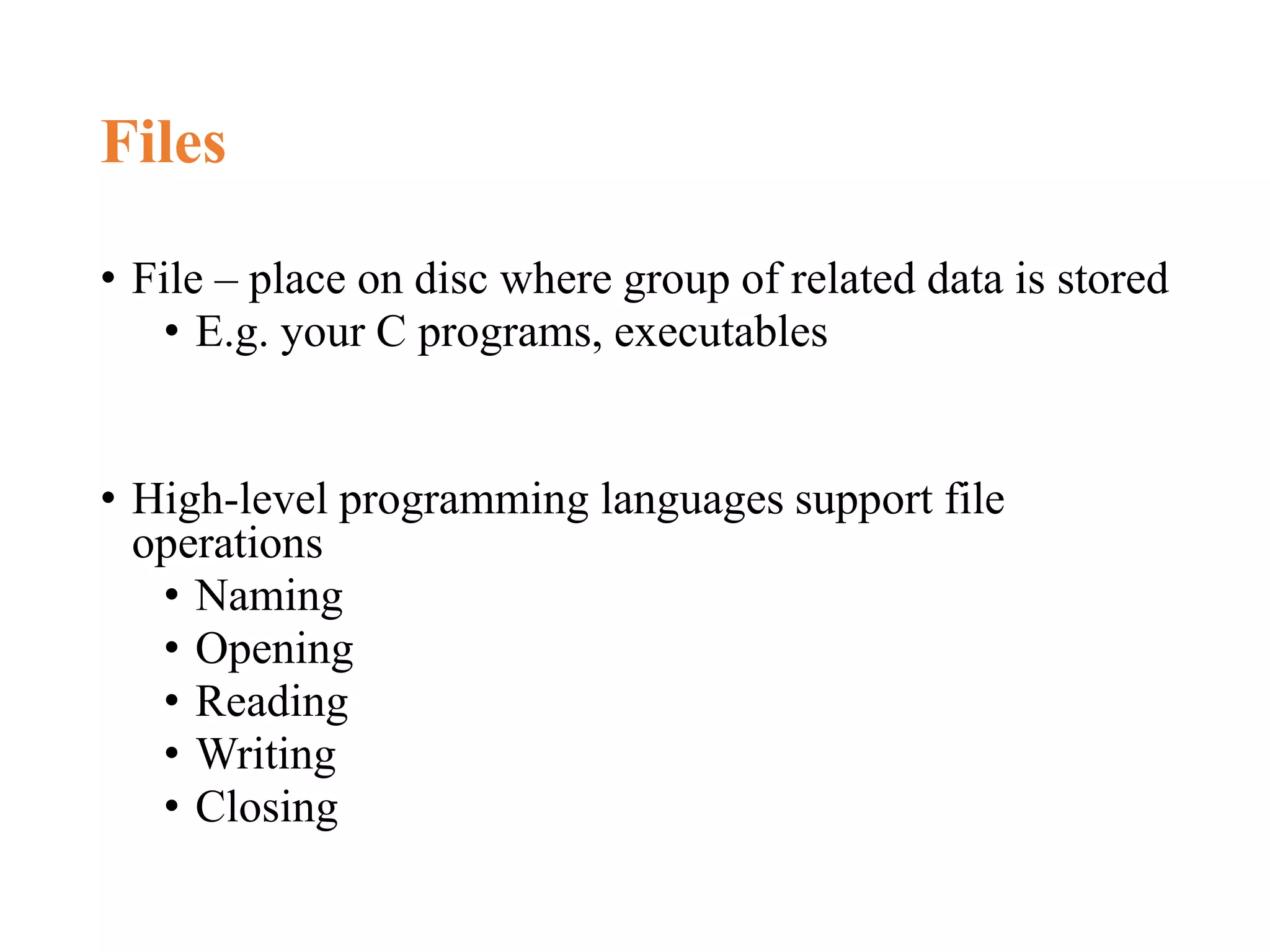 Files

• File – place on disc where group of related data is stored
  • E.g. your C programs, executables

• High-level programming languages support file operations
  • Naming
  • Opening
  • Reading
  • Writing
  • Closing